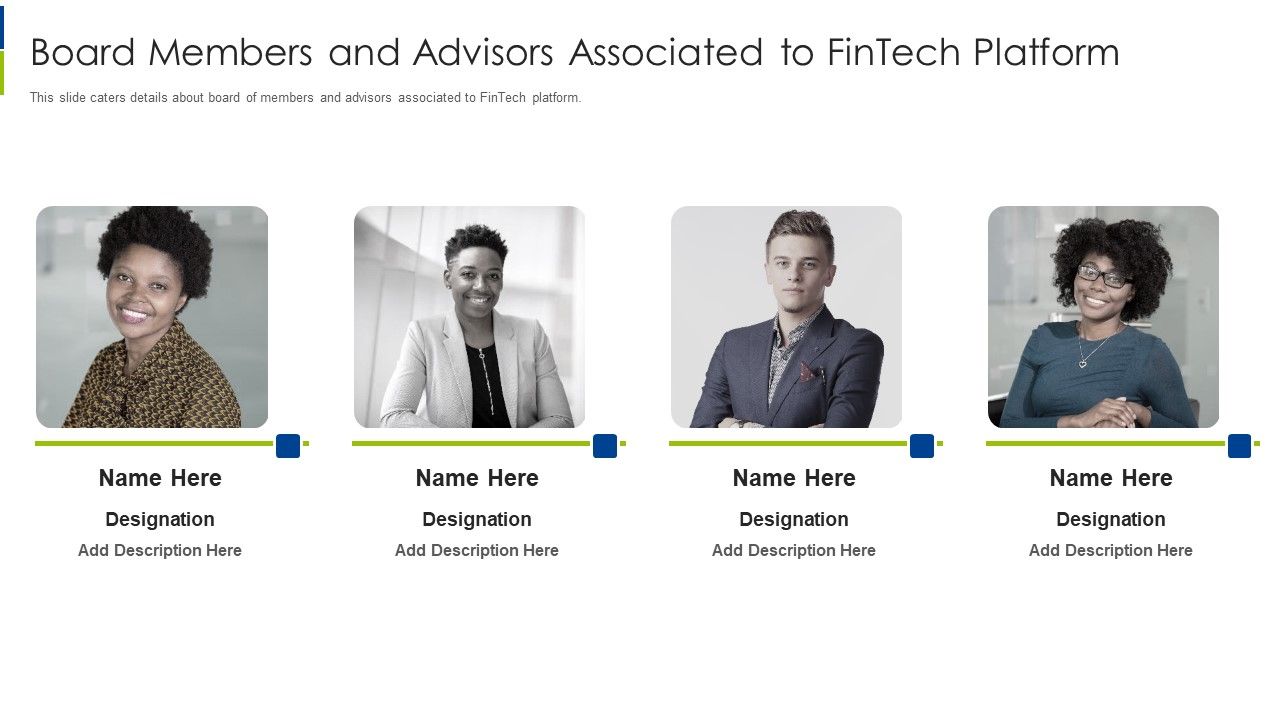 Board Members and Advisors Associated to FinTech Platform

This slide caters details about board of members and advisors associated to FinTech platform.

Name Here
Designation
Add Description Here

Name Here
Designation
Add Description Here

Name Here
Designation
Add Description Here

Name Here
Designation
Add Description Here